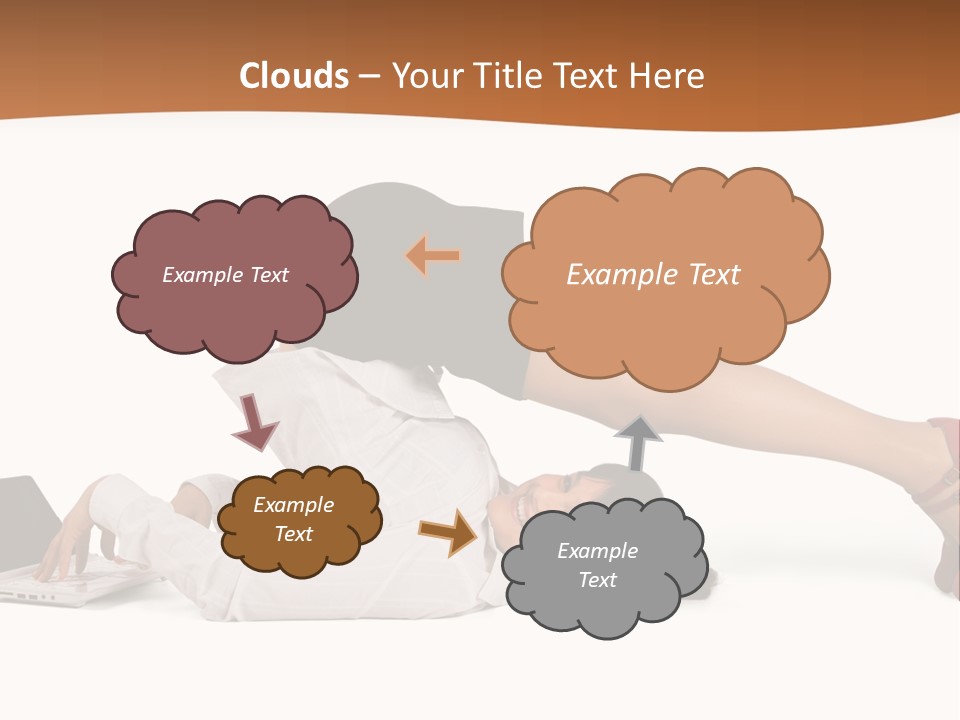 Clouds – Your Title Text Here

Example Text

Example Text

Example Text

Example Text